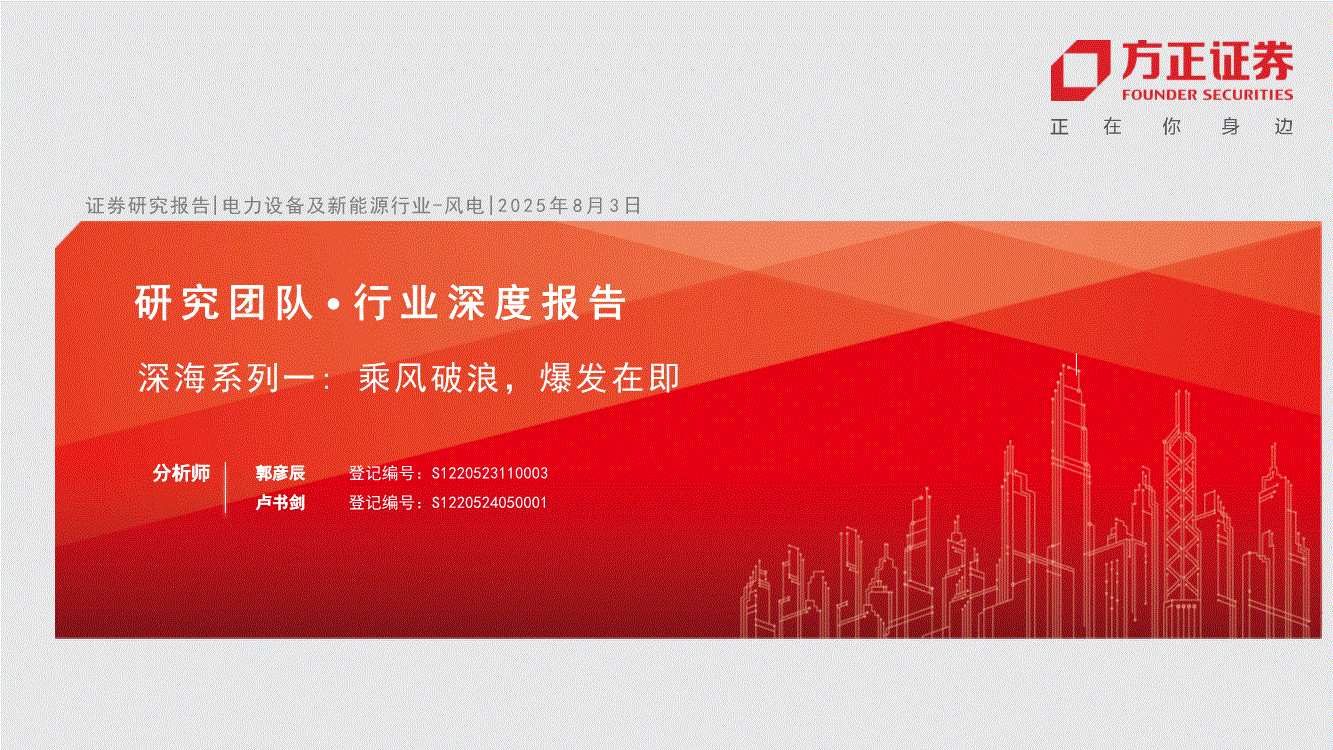 方正证券
FOUNDER SECURITIES
正 在 你 身 边

证券研究报告|电力设备及新能源行业-风电|2025年8月3日

研究团队•行业深度报告

深海系列一：乘风破浪，爆发在即

分析师 郭彦辰 登记编号：S1220523110003
卢书剑 登记编号：S1220524050001